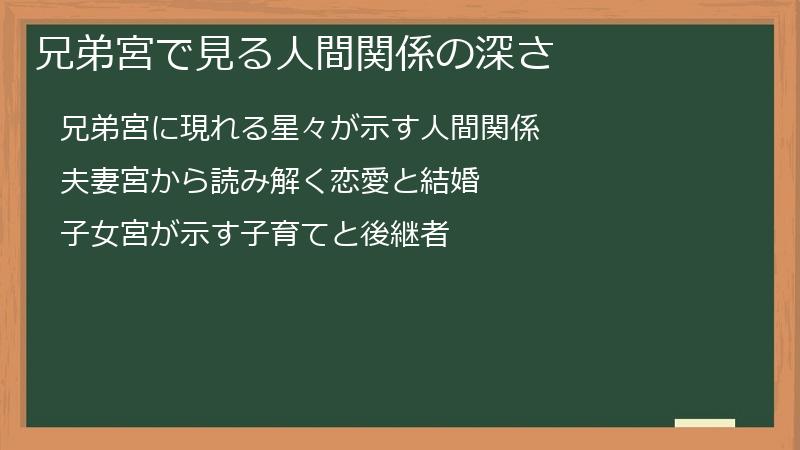 兄弟宮で見る人間関係の深さ

兄弟宮に現れる星々が示す人間関係

夫妻宮から読み解く恋愛と結婚

子女宮が示す子育てと後継者